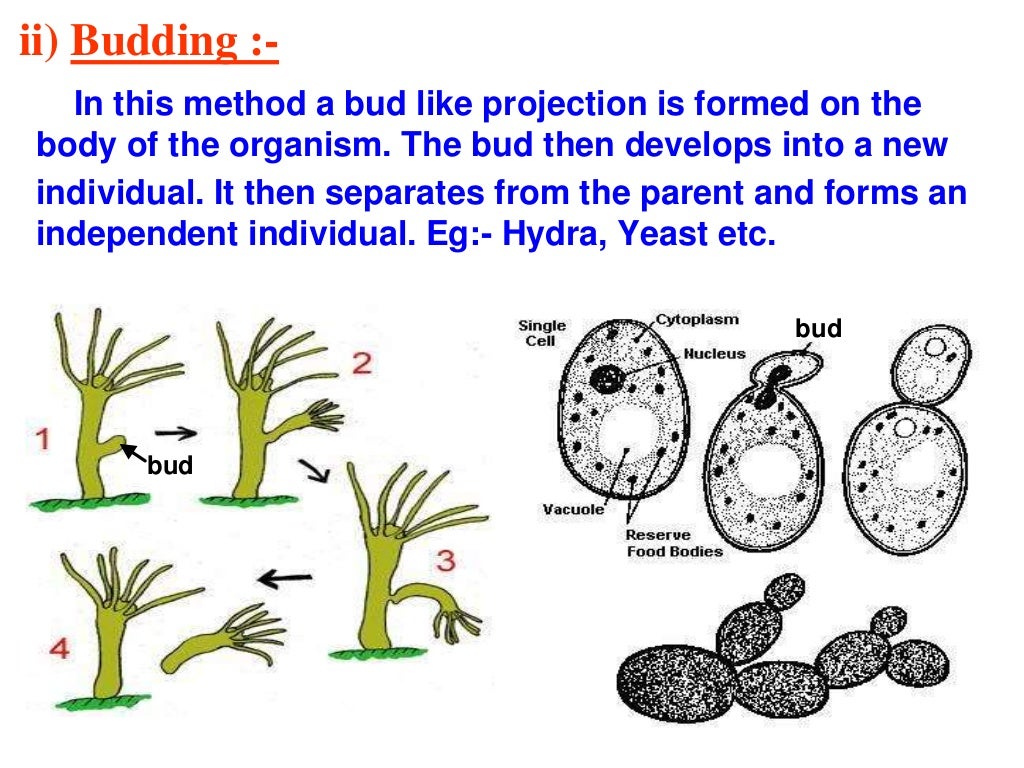 ii) Budding :-

In this method a bud like projection is formed on the body of the organism. The bud then develops into a new individual. It then separates from the parent and forms an independent individual. Eg:- Hydra, Yeast etc.

1
bud
2
3
4

Single Cell
Cytoplasm
Nucleus
bud
Vacuole
Reserve Food Bodies